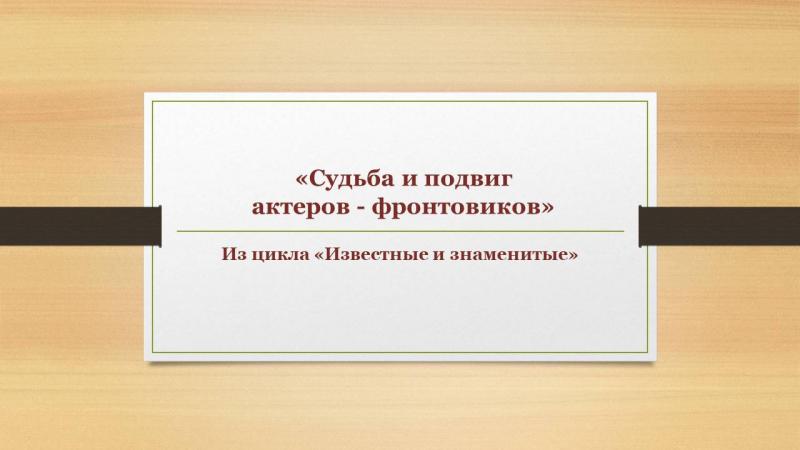 «Судьба и подвиг актеров - фронтовиков»

Из цикла «Известные и знаменитые»